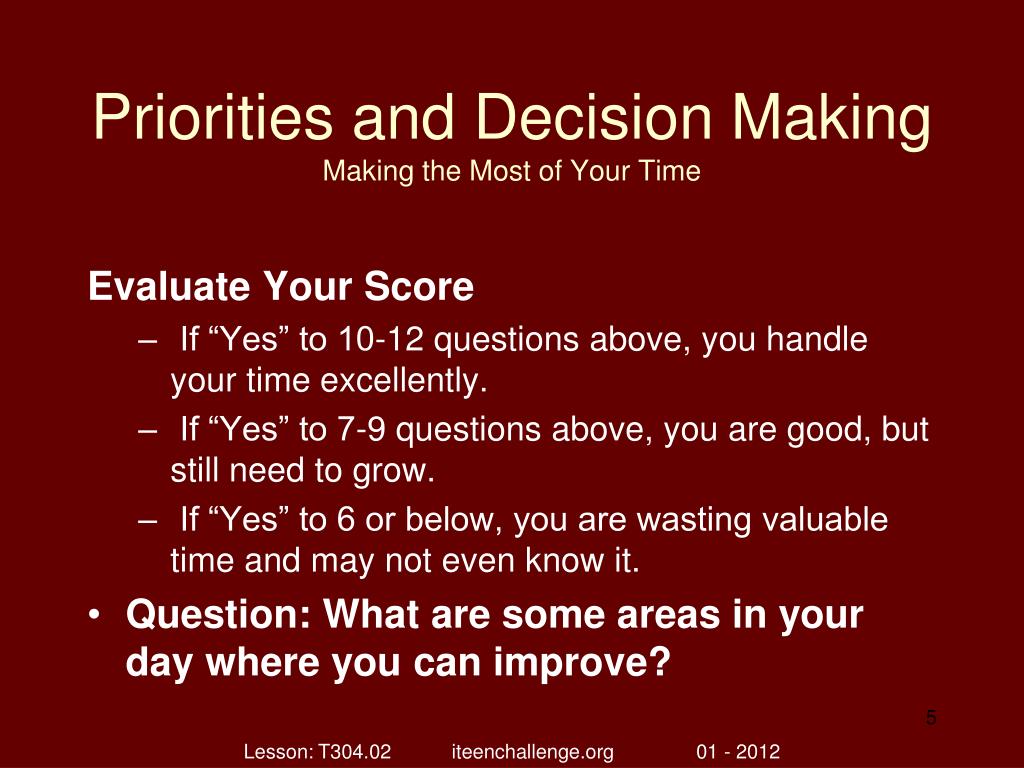 Priorities and Decision Making
Making the Most of Your Time

Evaluate Your Score
– If “Yes” to 10-12 questions above, you handle your time excellently.
– If “Yes” to 7-9 questions above, you are good, but still need to grow.
– If “Yes” to 6 or below, you are wasting valuable time and may not even know it.
• Question: What are some areas in your day where you can improve?

5

Lesson: T304.02 iteenchallenge.org 01 - 2012